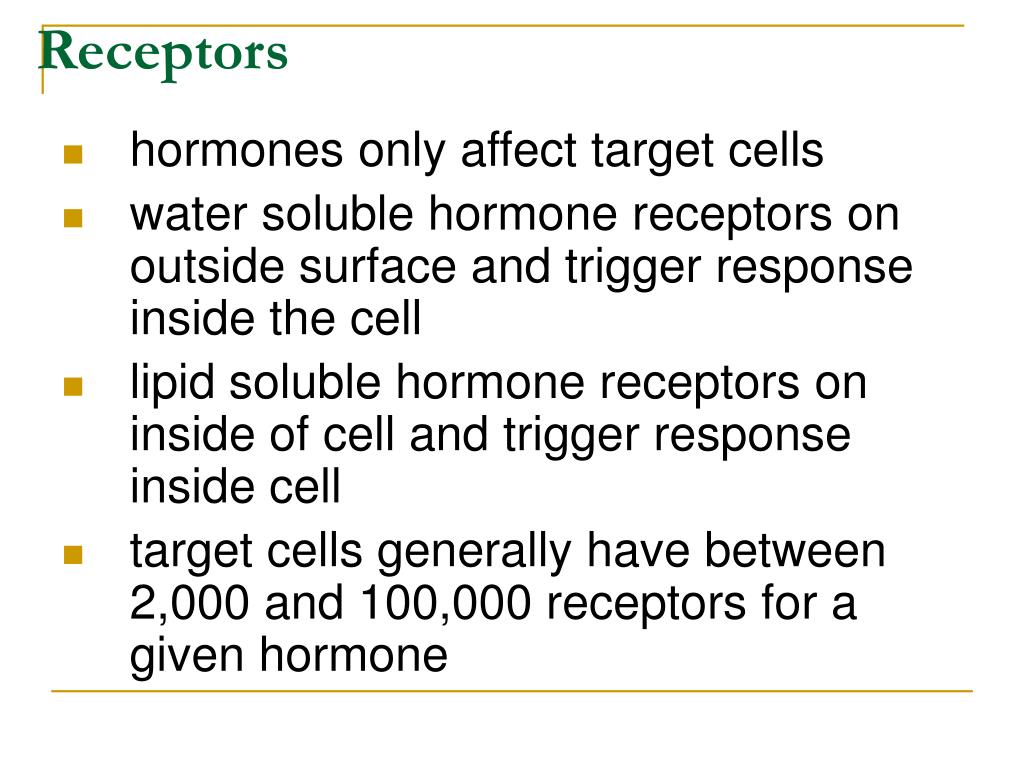 Receptors

- hormones only affect target cells
- water soluble hormone receptors on outside surface and trigger response inside the cell
- lipid soluble hormone receptors on inside of cell and trigger response inside cell
- target cells generally have between 2,000 and 100,000 receptors for a given hormone